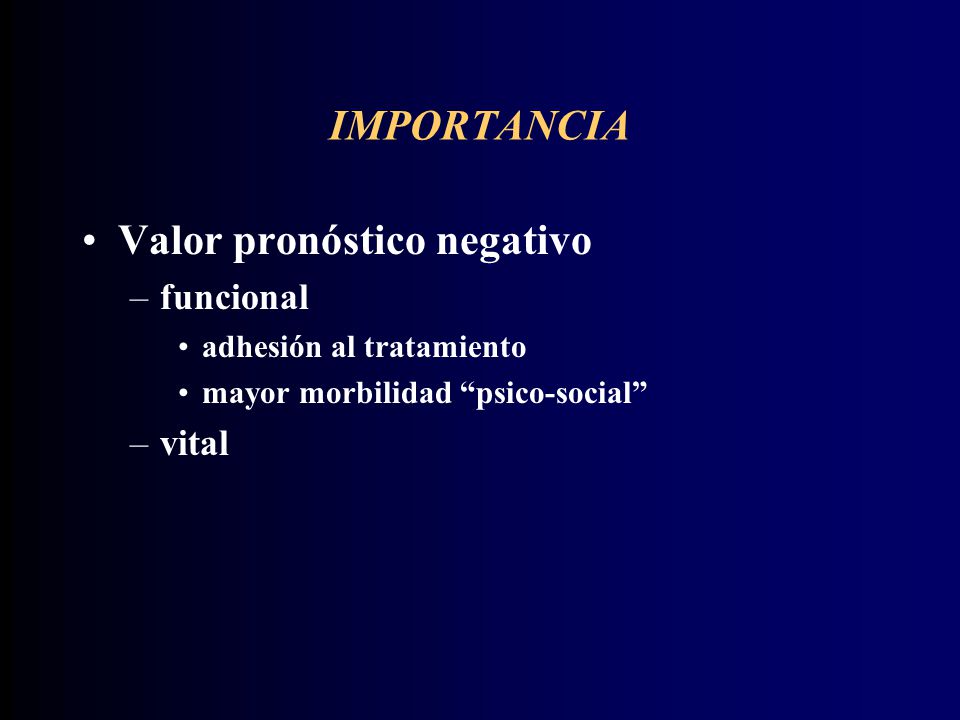 IMPORTANCIA

• Valor pronóstico negativo
– funcional
• adhesión al tratamiento
• mayor morbilidad “psico-social”
– vital